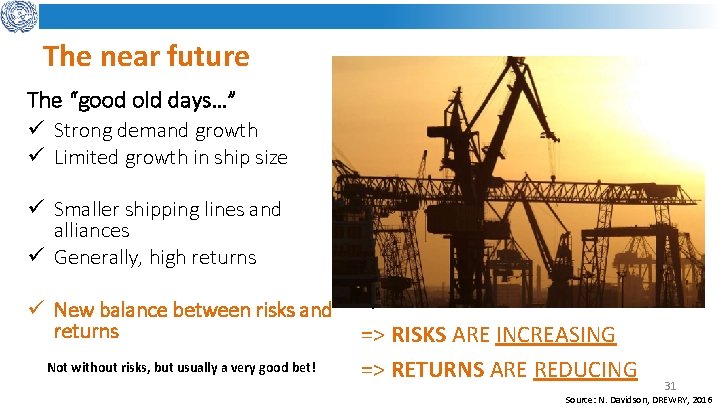 The near future

The "good old days…"

✓ Strong demand growth
✓ Limited growth in ship size

✓ Smaller shipping lines and alliances
✓ Generally, high returns

✓ New balance between risks and returns

Not without risks, but usually a very good bet!

=> RISKS ARE INCREASING

=> RETURNS ARE REDUCING

31

Source: N. Davidson, DREWRY, 2016